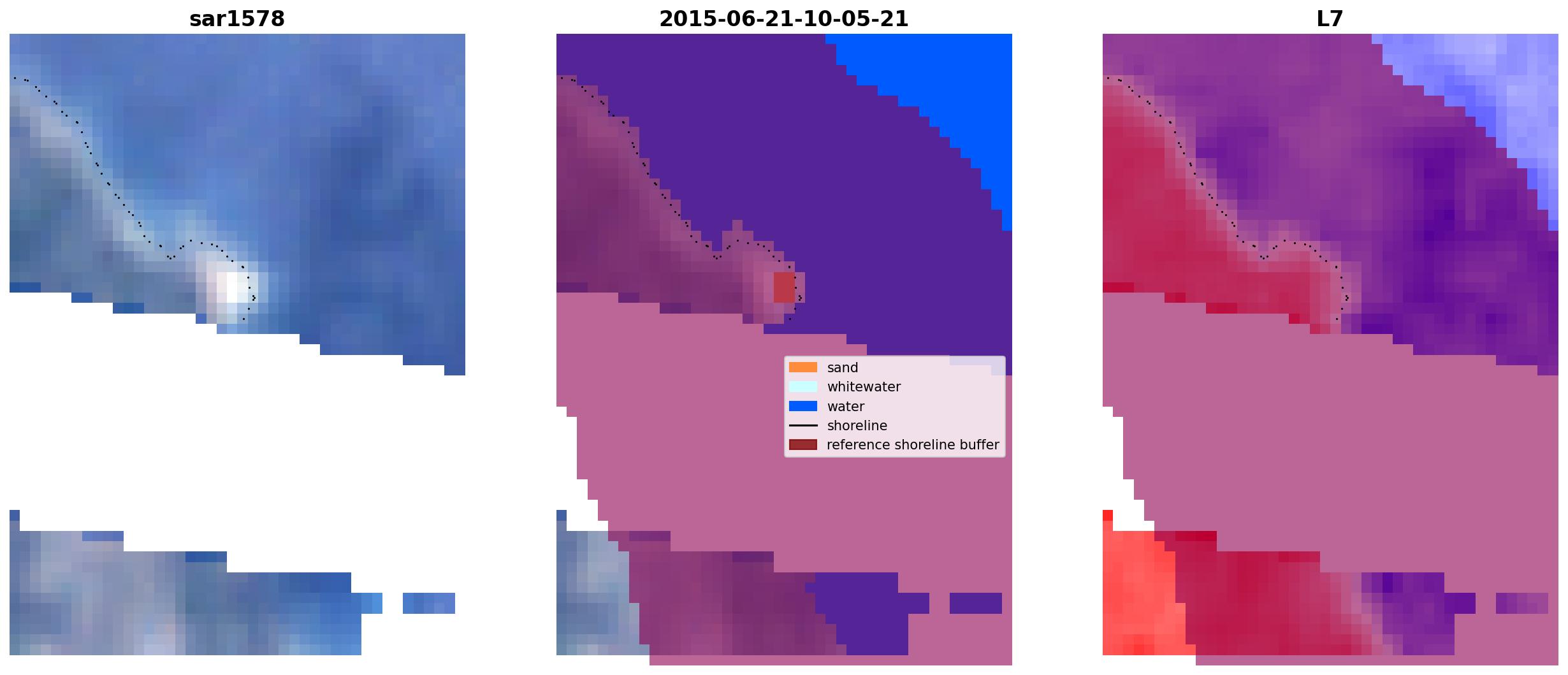 sar1578

2015-06-21-10-05-21

sand
whitewater
water
shoreline
reference shoreline buffer

L7